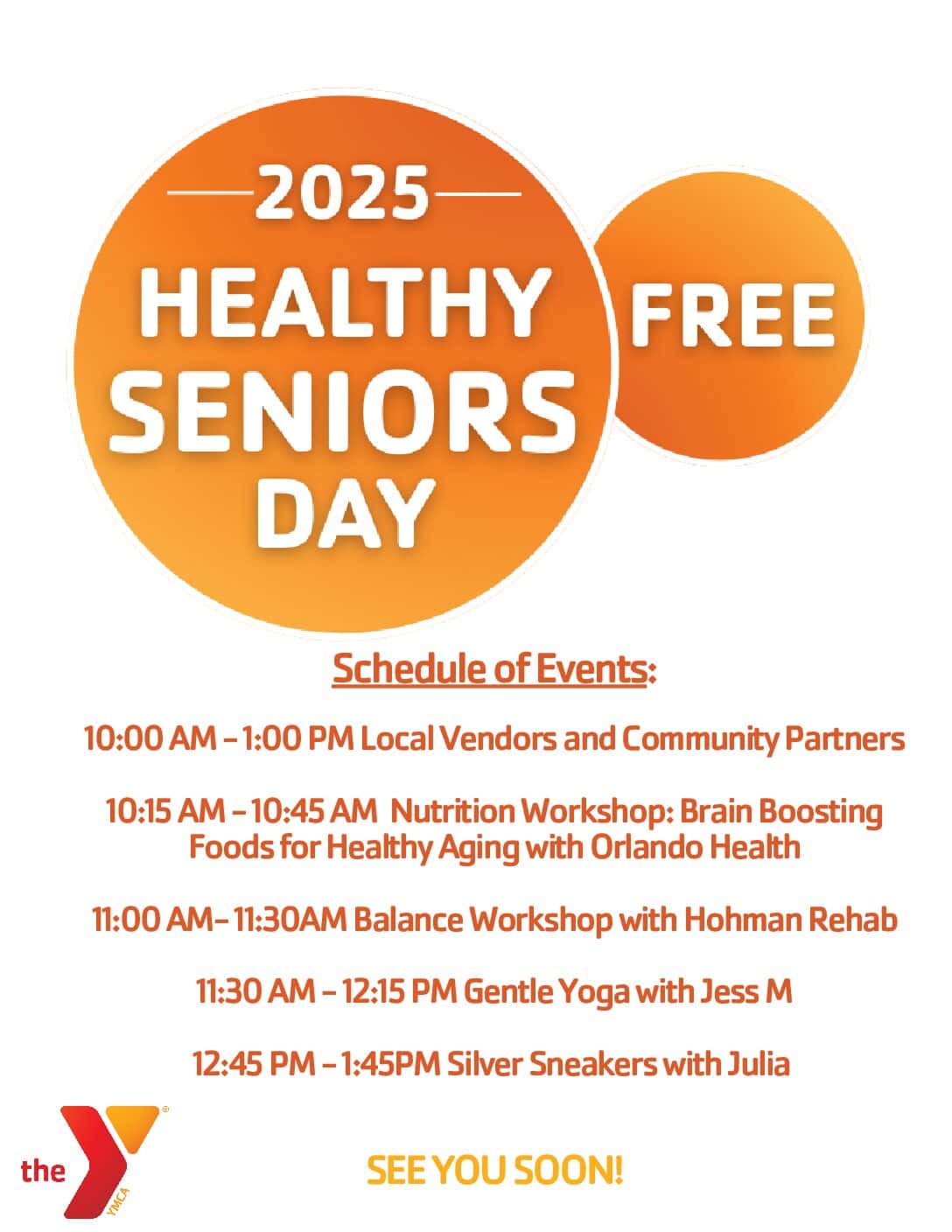 2025
HEALTHY SENIORS DAY

FREE

Schedule of Events:

10:00 AM - 1:00 PM Local Vendors and Community Partners

10:15 AM - 10:45 AM Nutrition Workshop: Brain Boosting Foods for Healthy Aging with Orlando Health

11:00 AM- 11:30AM Balance Workshop with Hohman Rehab

11:30 AM - 12:15 PM Gentle Yoga with Jess M

12:45 PM - 1:45PM Silver Sneakers with Julia

the YMCA

SEE YOU SOON!